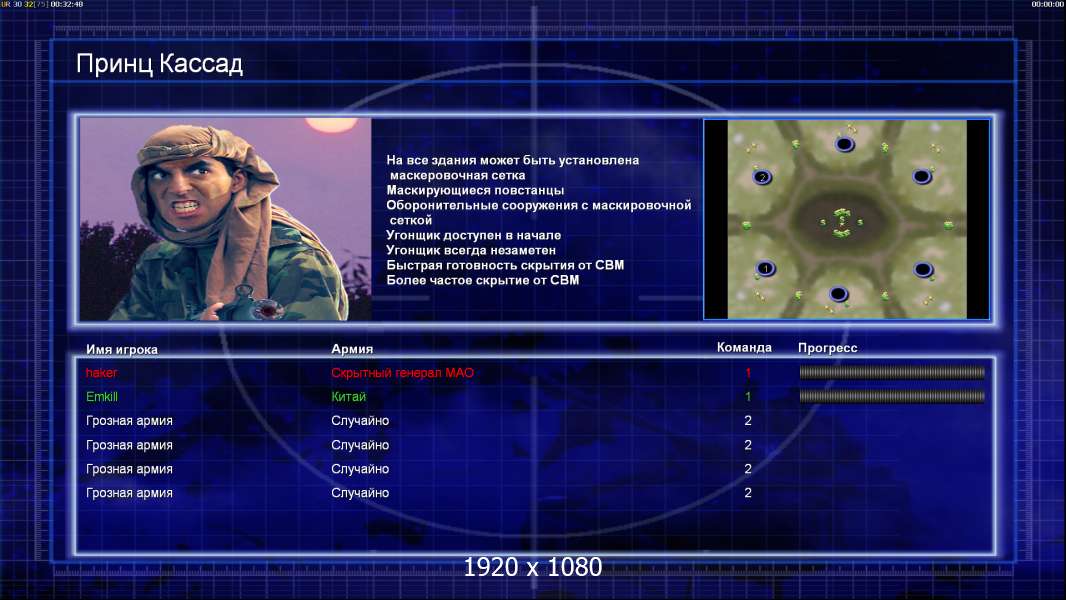 UR 30 32[75] 00:32:40

00:00:00

Принц Кассад

На все здания может быть установлена маскеровочная сетка
Маскирующиеся повстанцы
Оборонительные сооружения с маскировочной сеткой
Угонщик доступен в начале
Угонщик всегда незаметен
Быстрая готовность скрытия от СВМ
Более частое скрытие от СВМ

2

1

| Имя игрока | Армия | Команда | Прогресс |
|---|---|---|---|
| haker | Скрытный генерал МАО | 1 | |
| Emkill | Китай | 1 | |
| Грозная армия | Случайно | 2 | |
| Грозная армия | Случайно | 2 | |
| Грозная армия | Случайно | 2 | |
| Грозная армия | Случайно | 2 | |

1920 x 1080